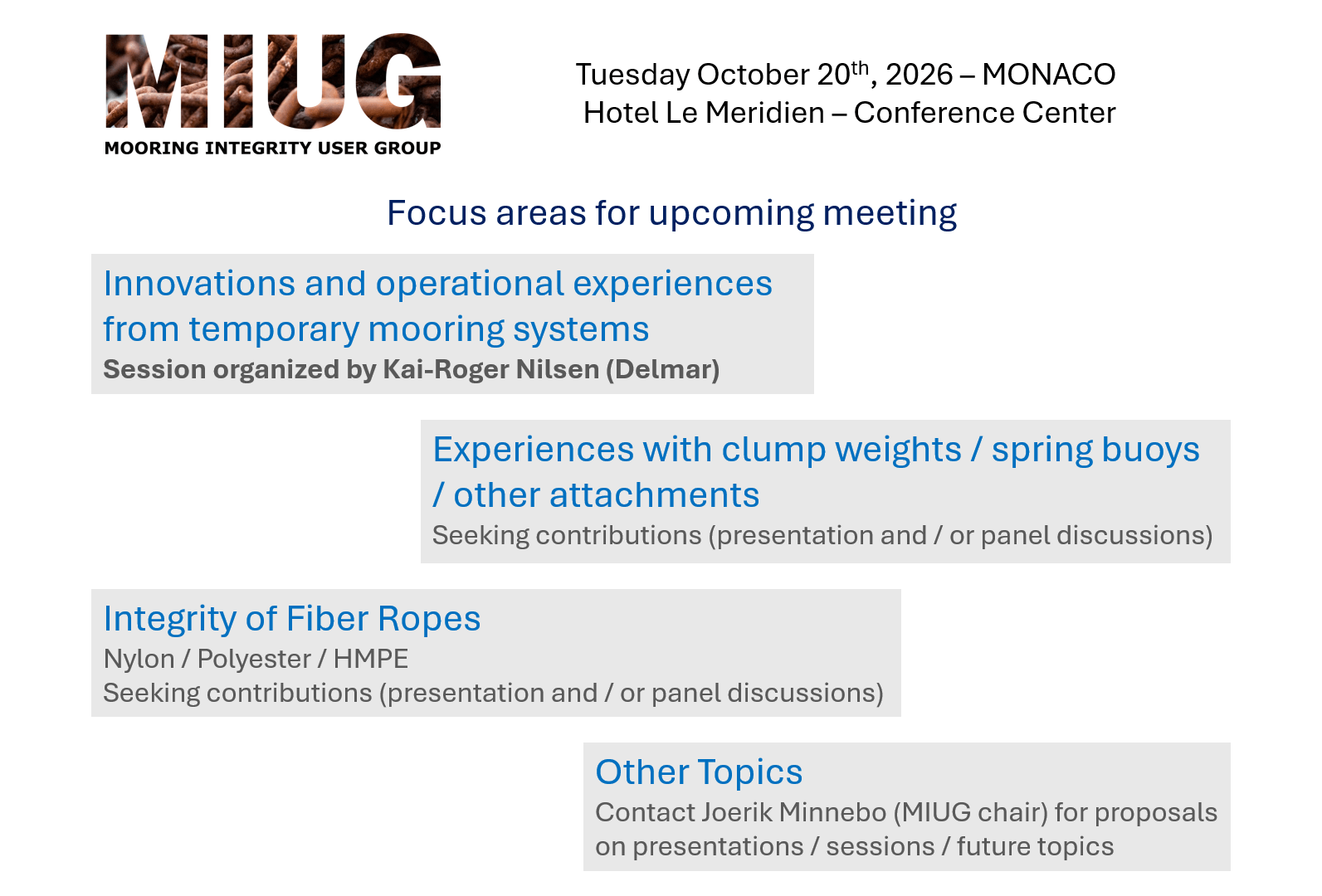 MIUG
MOORING INTEGRITY USER GROUP

Tuesday October 20$^{th}$, 2026 – MONACO
Hotel Le Meridien – Conference Center

Focus areas for upcoming meeting

Innovations and operational experiences from temporary mooring systems
Session organized by Kai-Roger Nilsen (Delmar)

Experiences with clump weights / spring buoys / other attachments
Seeking contributions (presentation and / or panel discussions)

Integrity of Fiber Ropes
Nylon / Polyester / HMPE
Seeking contributions (presentation and / or panel discussions)

Other Topics
Contact Joerik Minnebo (MIUG chair) for proposals on presentations / sessions / future topics